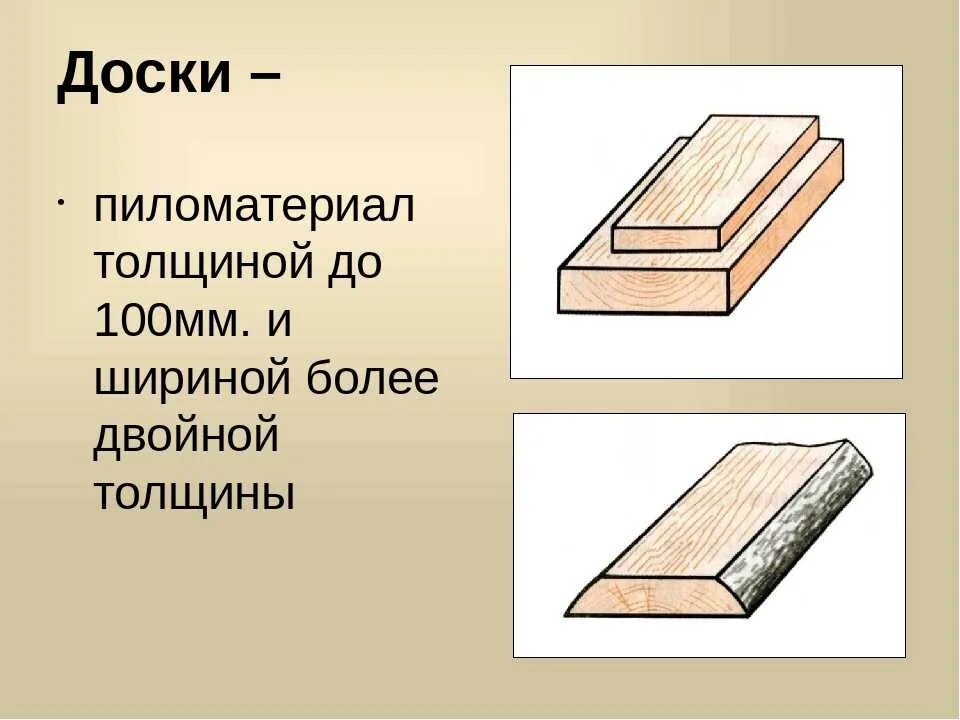 Доски –

· пиломатериал толщиной до 100мм. и шириной более двойной толщины